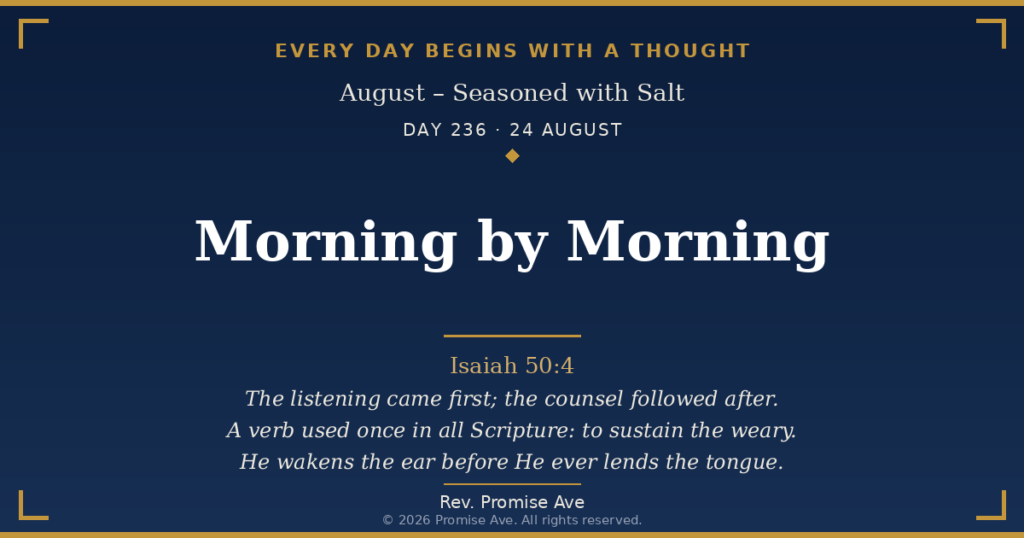 EVERY DAY BEGINS WITH A THOUGHT

August – Seasoned with Salt

DAY 236 · 24 AUGUST

Morning by Morning

Isaiah 50:4

The listening came first; the counsel followed after.
A verb used once in all Scripture: to sustain the weary.
He wakens the ear before He ever lends the tongue.

Rev. Promise Ave

© 2026 Promise Ave. All rights reserved.